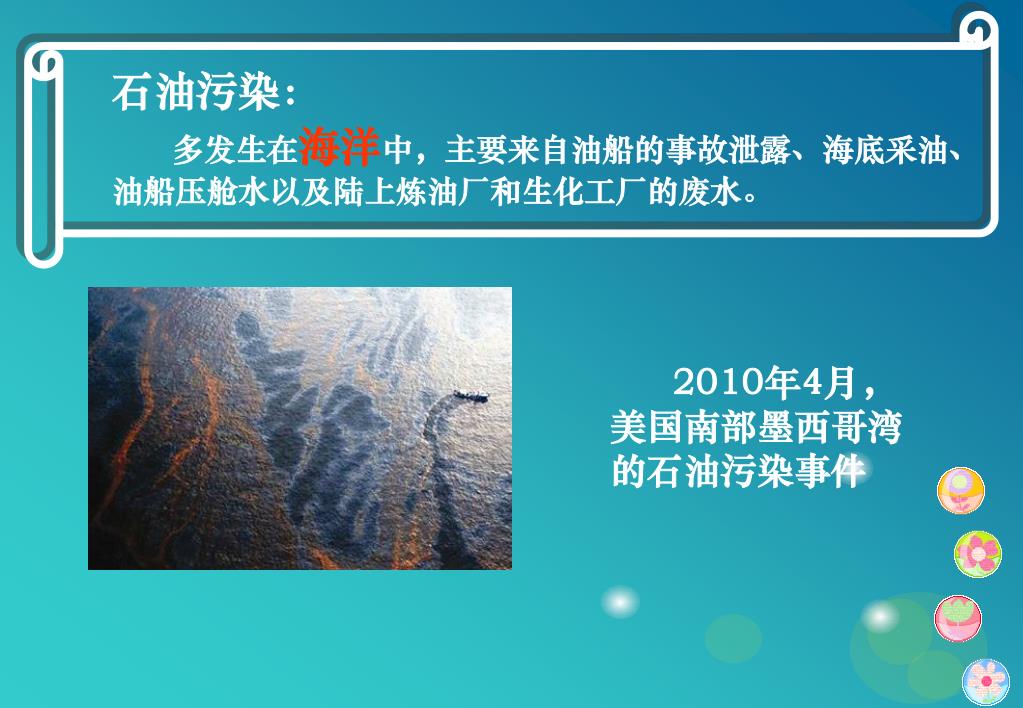 石油污染：

多发生在海洋中，主要来自油船的事故泄露、海底采油、油船压舱水以及陆上炼油厂和生化工厂的废水。

2010年4月，美国南部墨西哥湾的石油污染事件